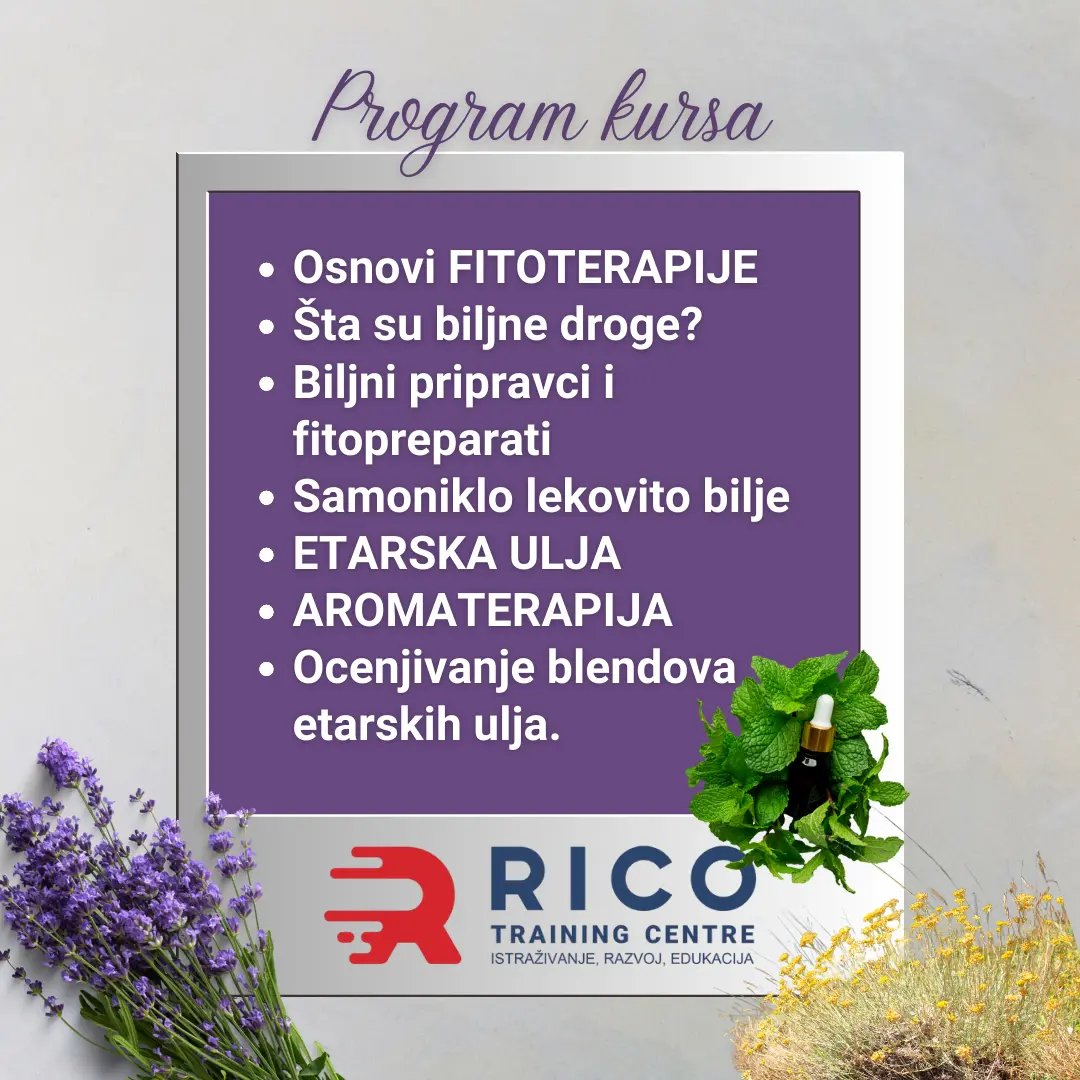 Program kursa

• Osnovi FITOTERAPIJE
• Šta su biljne droge?
• Biljni pripravci i fitopreparati
• Samoniklo lekovito bilje
• ETARSKA ULJA
• AROMATERAPIJA
• Ocenjivanje blendova etarskih ulja.

RICO
TRAINING CENTRE
ISTRAŽIVANJE, RAZVOJ, EDUKACIJA